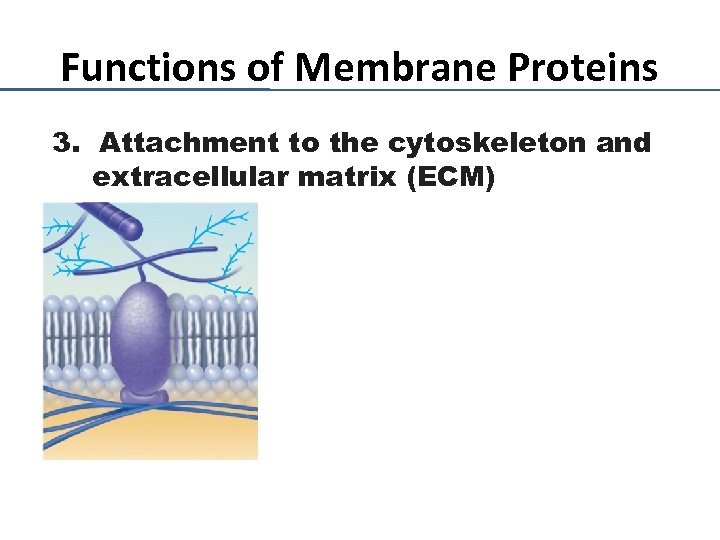 Functions of Membrane Proteins

3. Attachment to the cytoskeleton and extracellular matrix (ECM)